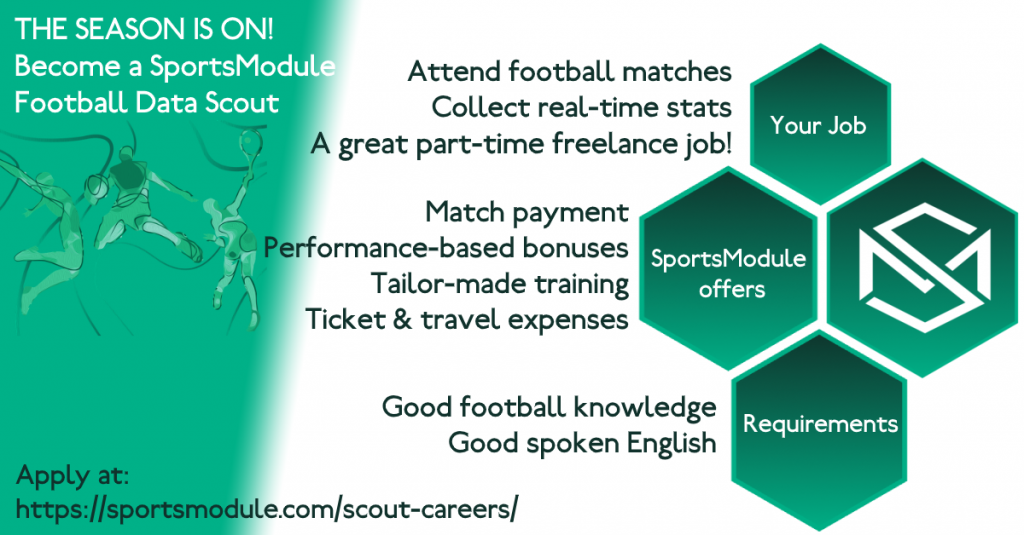 THE SEASON IS ON!
Become a SportsModule Football Data Scout

Attend football matches
Collect real-time stats
A great part-time freelance job!

Your Job

Match payment
Performance-based bonuses
Tailor-made training
Ticket & travel expenses

SportsModule offers

Good football knowledge
Good spoken English

Requirements

Apply at:
https://sportsmodule.com/scout-careers/